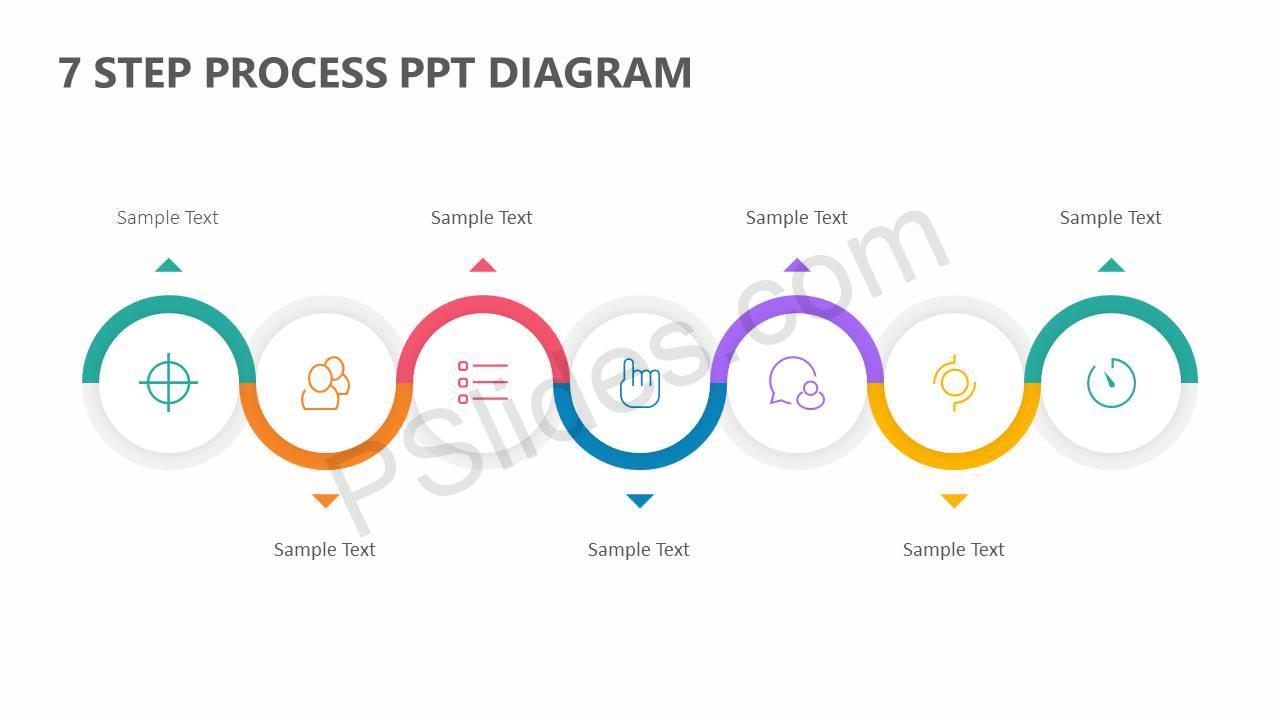 7 STEP PROCESS PPT DIAGRAM

Sample Text

Sample Text

Sample Text

Sample Text

Sample Text

Sample Text

Sample Text

PSlides.com